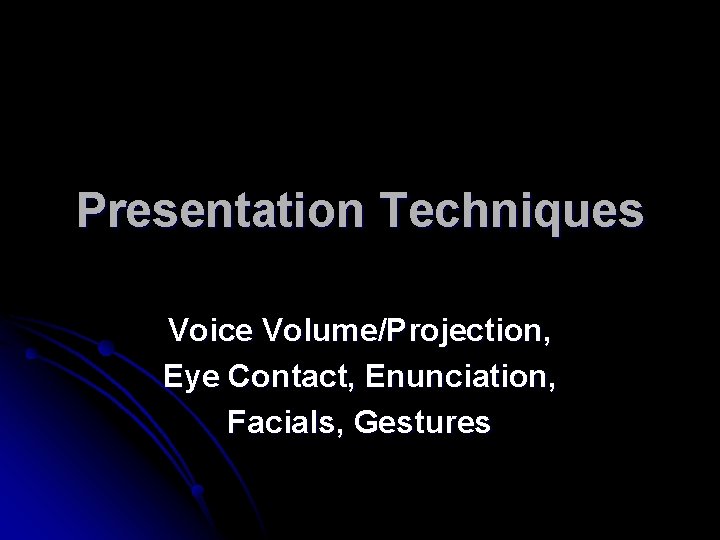 Presentation Techniques

Voice Volume/Projection, Eye Contact, Enunciation, Facials, Gestures